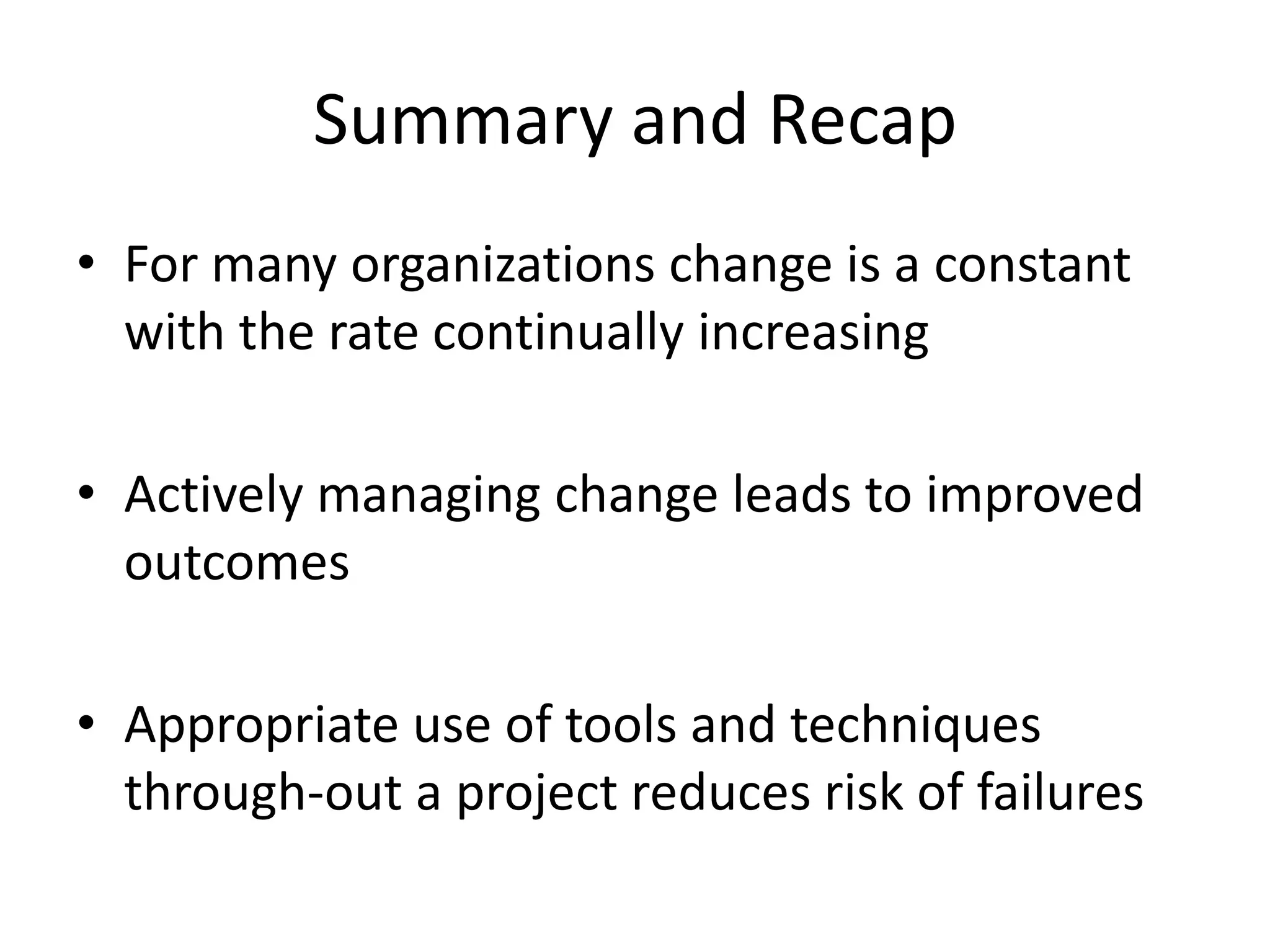 Summary and Recap

• For many organizations change is a constant with the rate continually increasing

• Actively managing change leads to improved outcomes

• Appropriate use of tools and techniques through-out a project reduces risk of failures